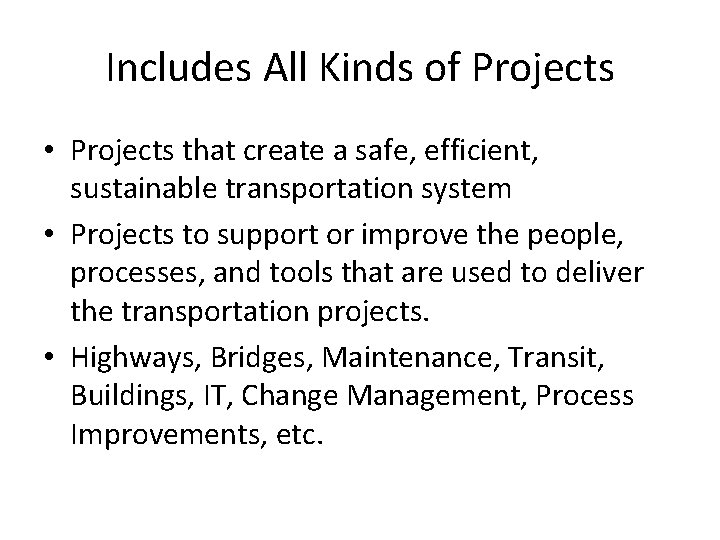 Includes All Kinds of Projects

• Projects that create a safe, efficient, sustainable transportation system
• Projects to support or improve the people, processes, and tools that are used to deliver the transportation projects.
• Highways, Bridges, Maintenance, Transit, Buildings, IT, Change Management, Process Improvements, etc.